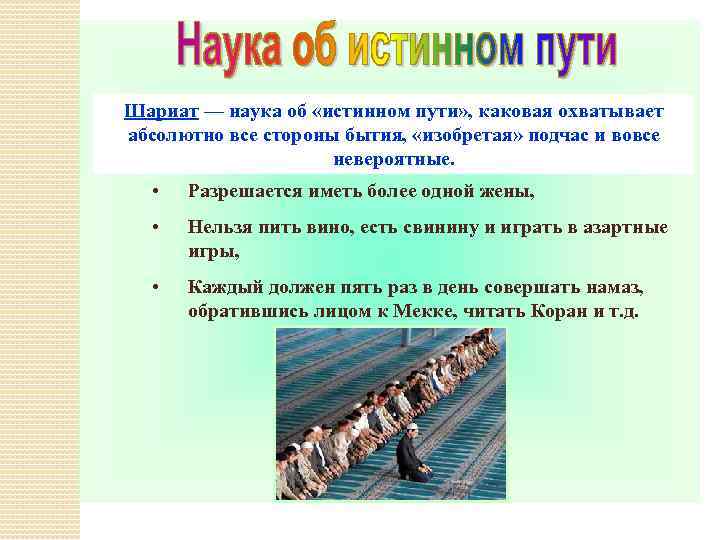 Наука об истинном пути

Шариат — наука об «истинном пути», каковая охватывает абсолютно все стороны бытия, «изобретая» подчас и вовсе невероятные.

• Разрешается иметь более одной жены,

• Нельзя пить вино, есть свинину и играть в азартные игры,

• Каждый должен пять раз в день совершать намаз, обратившись лицом к Мекке, читать Коран и т.д.